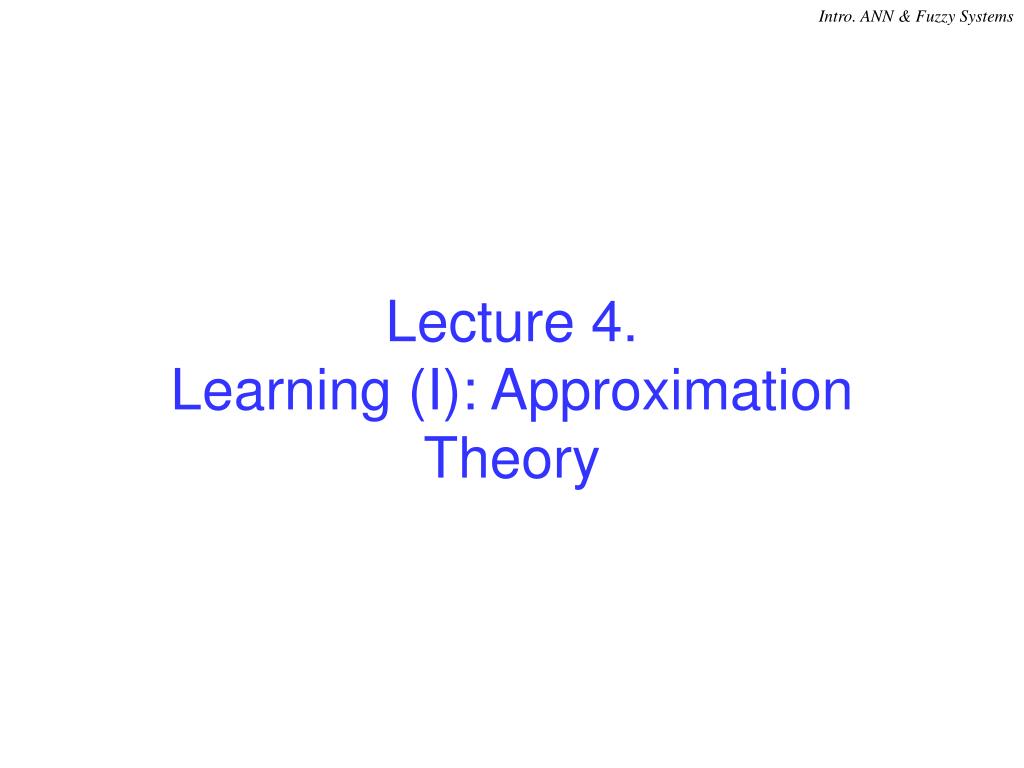 Intro. ANN & Fuzzy Systems

Lecture 4.
Learning (I): Approximation Theory